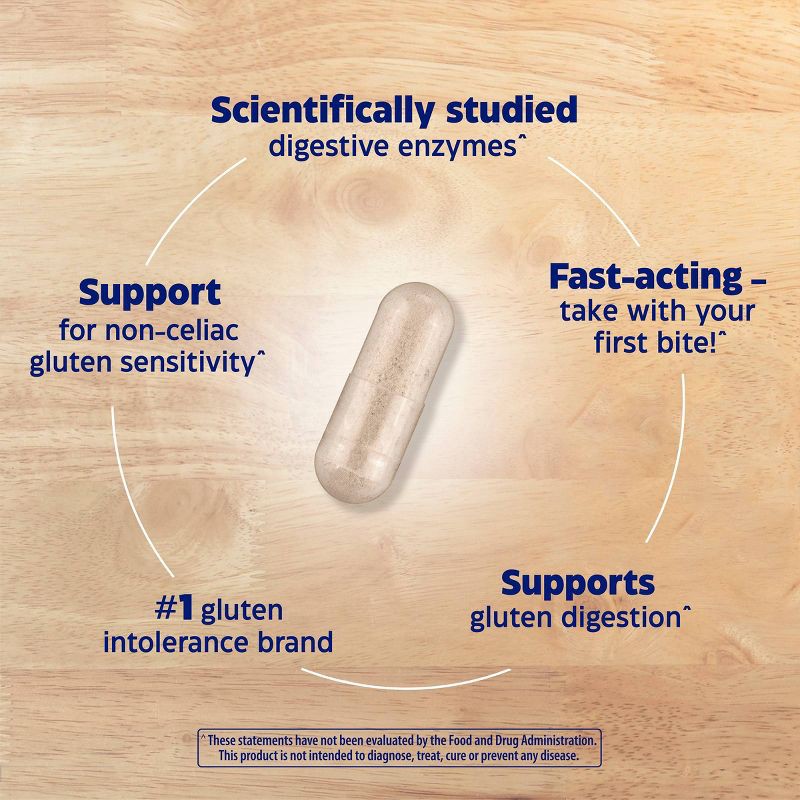 Scientifically studied
digestive enzymes^

Fast-acting –
take with your
first bite!^

Supports
gluten digestion^

#1 gluten
intolerance brand

Support
for non-celiac
gluten sensitivity^

^ These statements have not been evaluated by the Food and Drug Administration. This product is not intended to diagnose, treat, cure or prevent any disease.